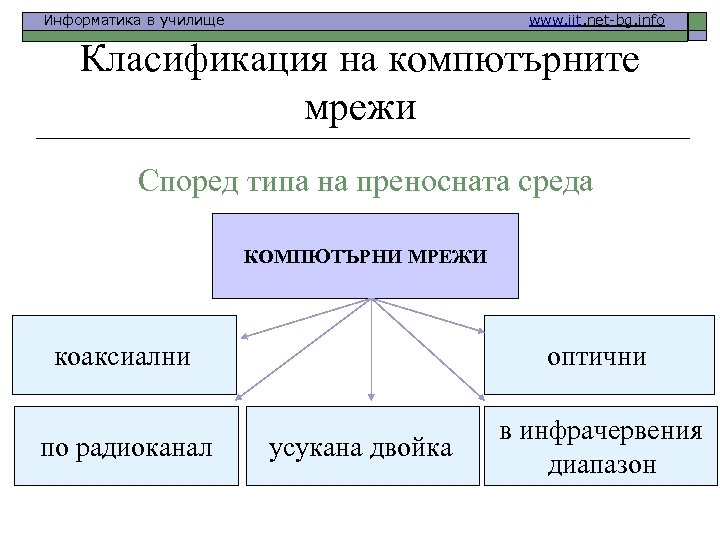 Информатика в училище www.iit.net-bg.info

Класификация на компютърните мрежи

Според типа на преносната среда

КОМПЮТЪРНИ МРЕЖИ

коаксиални

оптични

по радиоканал

усукана двойка

в инфрачервения диапазон